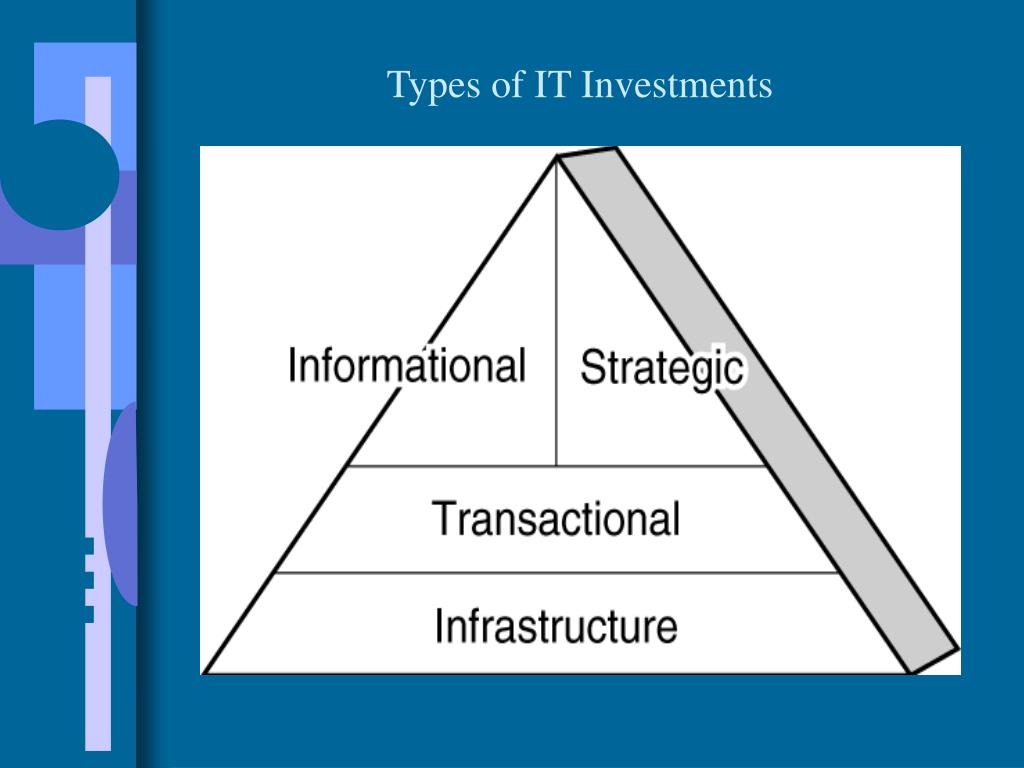 Types of IT Investments

Informational

Strategic

Transactional

Infrastructure